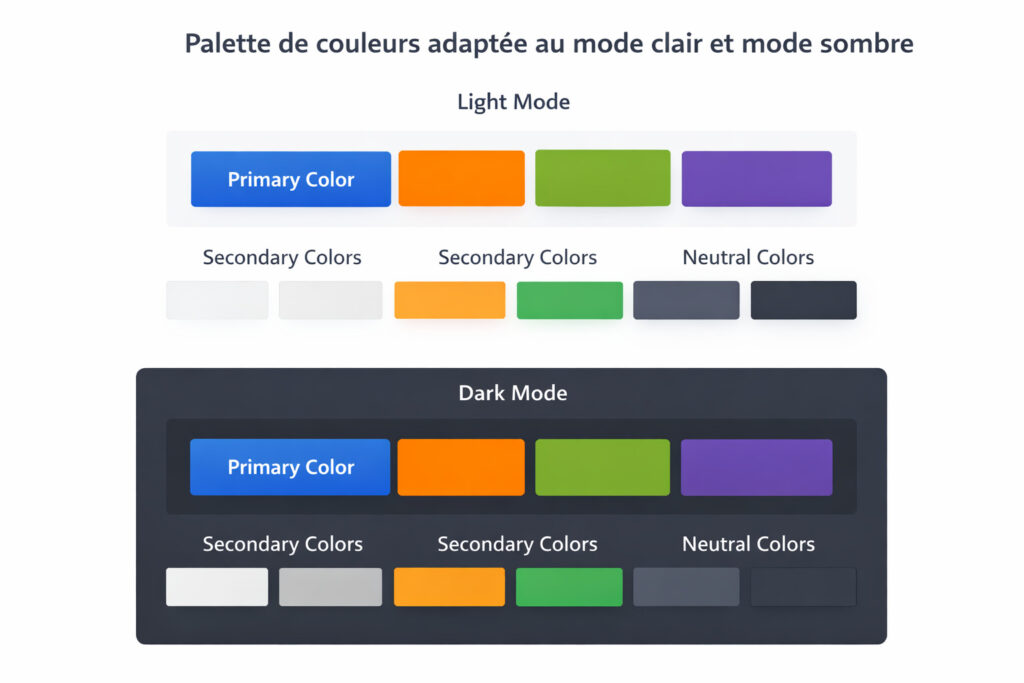 Palette de couleurs adaptée au mode clair et mode sombre

Light Mode

Primary Color

Secondary Colors

Secondary Colors

Neutral Colors

Dark Mode

Primary Color

Secondary Colors

Secondary Colors

Neutral Colors